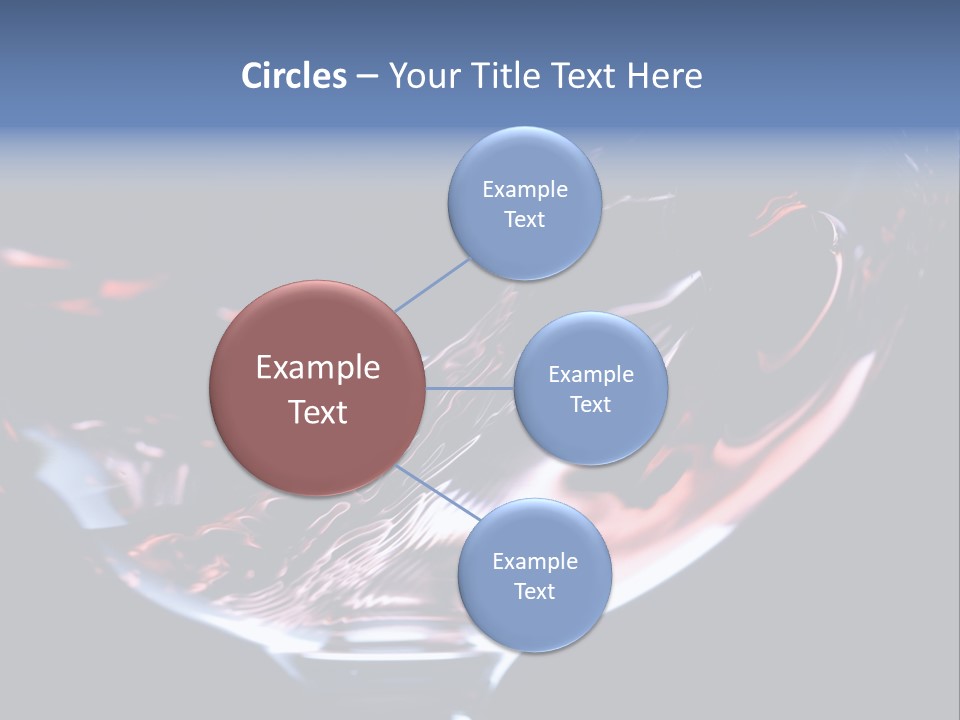 Circles – Your Title Text Here

Example Text

Example Text

Example Text

Example Text